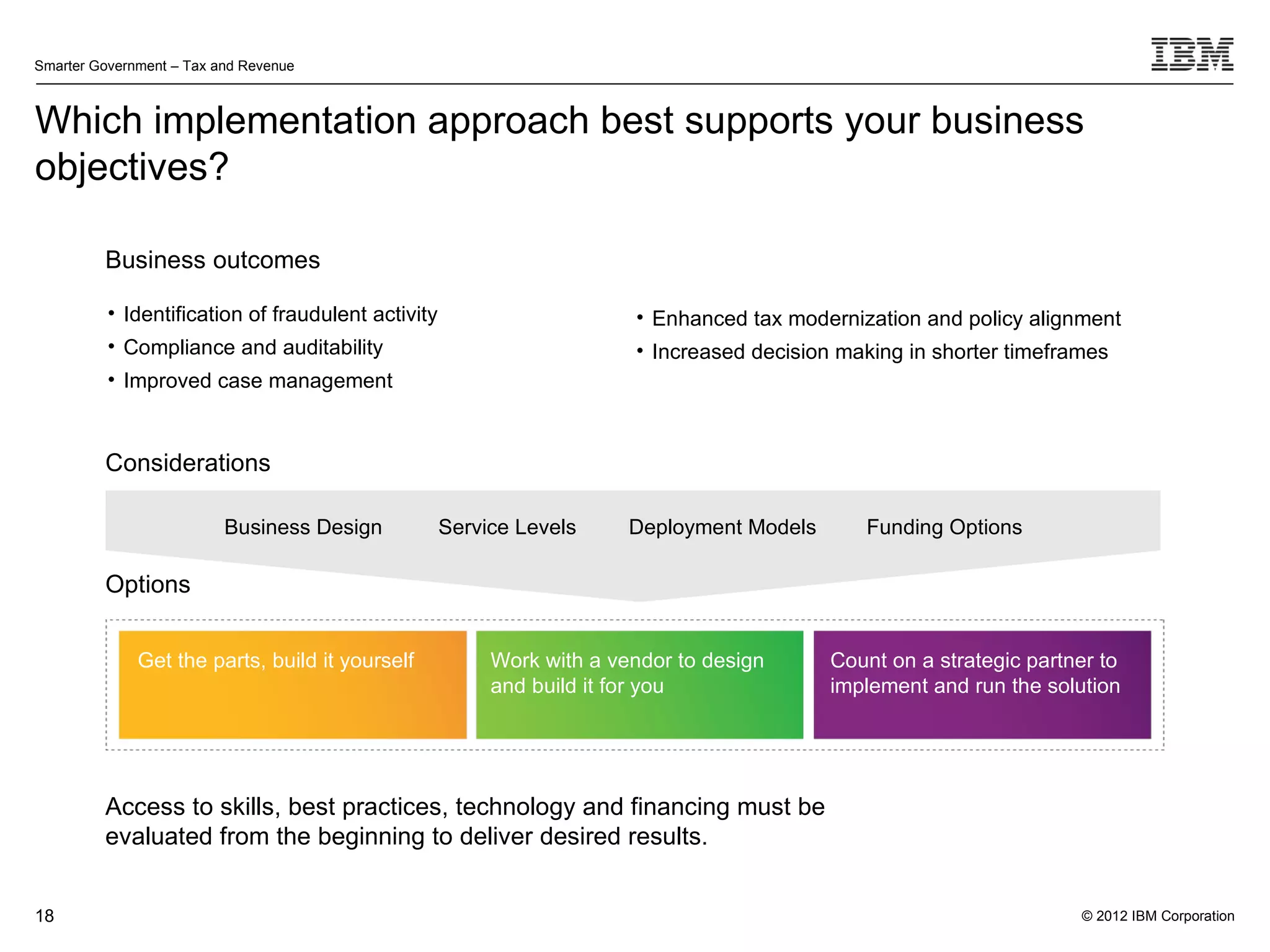 Smarter Government – Tax and Revenue

IBM

Which implementation approach best supports your business objectives?

Business outcomes

• Identification of fraudulent activity
• Compliance and auditability
• Improved case management

• Enhanced tax modernization and policy alignment
• Increased decision making in shorter timeframes

Considerations

Business Design
Service Levels
Deployment Models
Funding Options

Options

Get the parts, build it yourself

Work with a vendor to design and build it for you

Count on a strategic partner to implement and run the solution

Access to skills, best practices, technology and financing must be evaluated from the beginning to deliver desired results.

18

© 2012 IBM Corporation